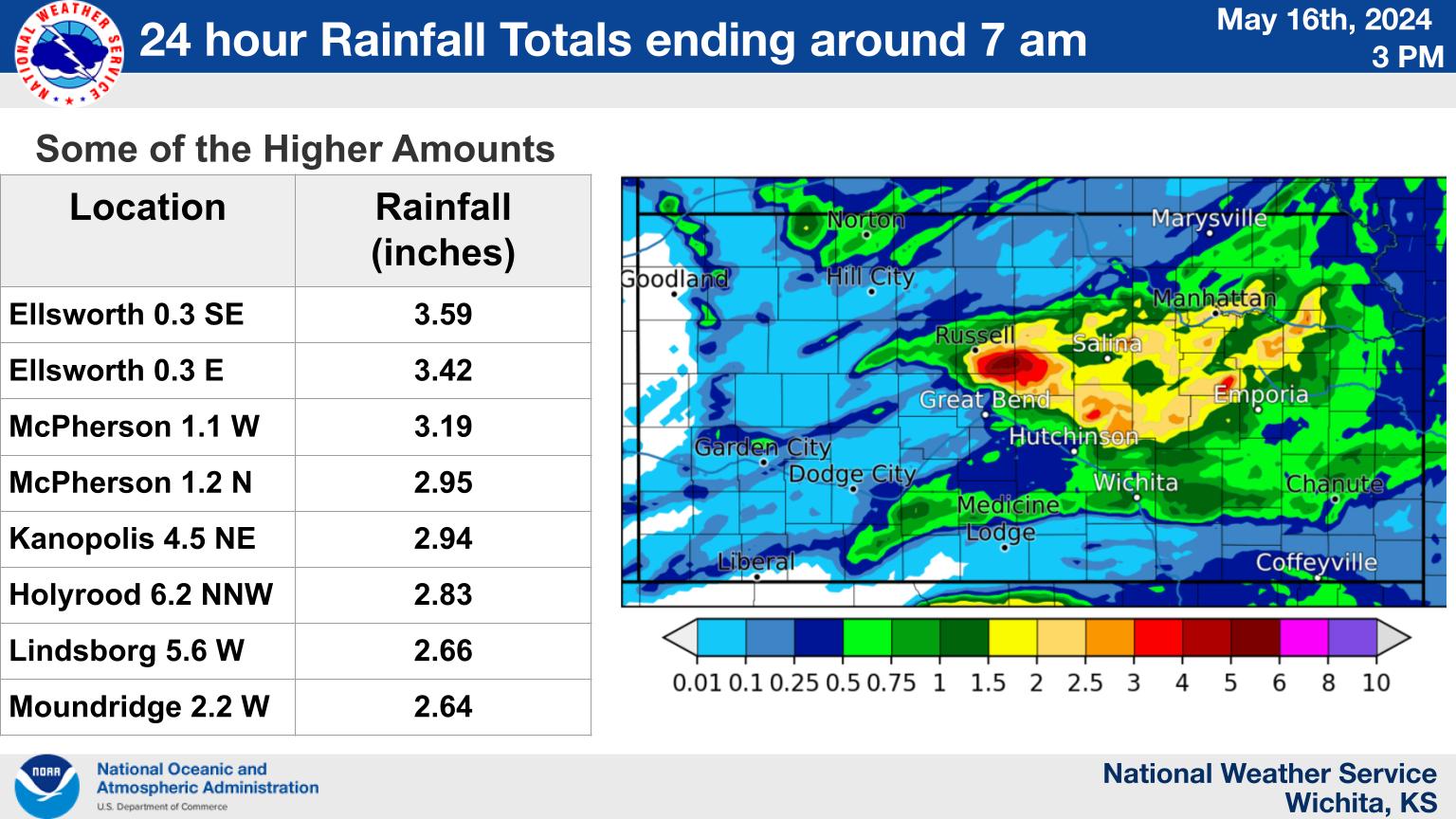 NATIONAL WEATHER SERVICE

24 hour Rainfall Totals ending around 7 am

May 16th, 2024
3 PM

Some of the Higher Amounts

| Location | Rainfall (inches) |
|---|---|
| Ellsworth 0.3 SE | 3.59 |
| Ellsworth 0.3 E | 3.42 |
| McPherson 1.1 W | 3.19 |
| McPherson 1.2 N | 2.95 |
| Kanopolis 4.5 NE | 2.94 |
| Holyrood 6.2 NNW | 2.83 |
| Lindsborg 5.6 W | 2.66 |
| Moundridge 2.2 W | 2.64 |

Norton
Marysville
Goodland
Hill City
Manhattan
Russell
Salina
Great Bend
Emporia
Hutchinson
Garden City
Dodge City
Wichita
Chanute
Medicine Lodge
Liberal
Coffeyville

0.01 0.1 0.25 0.5 0.75 1 1.5 2 2.5 3 4 5 6 8 10

NOAA
National Oceanic and Atmospheric Administration
U.S. Department of Commerce

National Weather Service
Wichita, KS